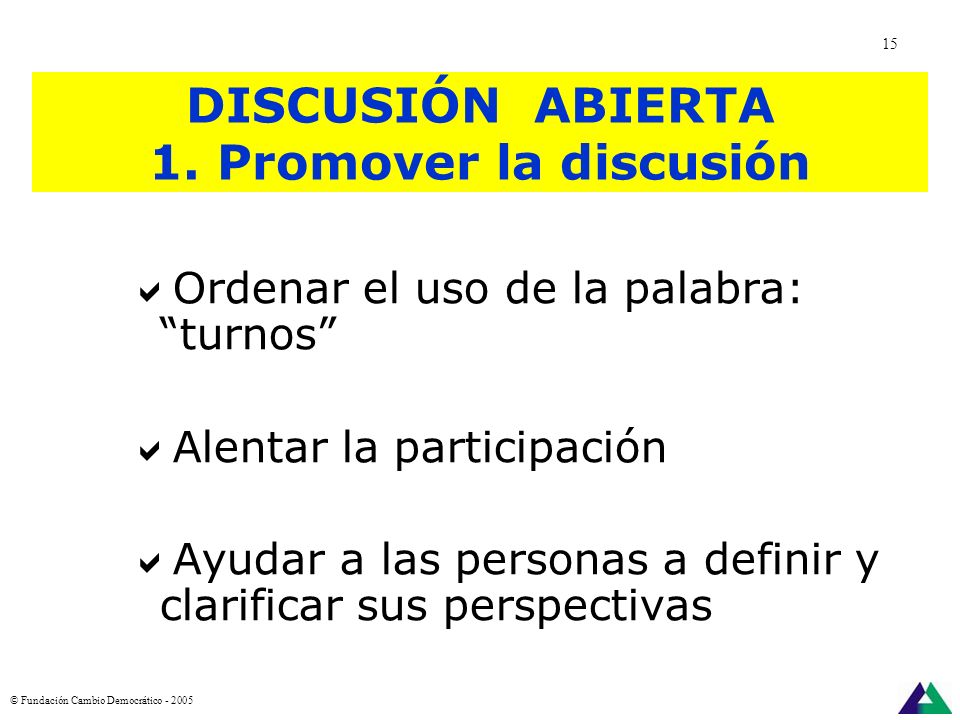 15

DISCUSIÓN ABIERTA
1. Promover la discusión

✔ Ordenar el uso de la palabra: “turnos”

✔ Alentar la participación

✔ Ayudar a las personas a definir y clarificar sus perspectivas

© Fundación Cambio Democrático - 2005